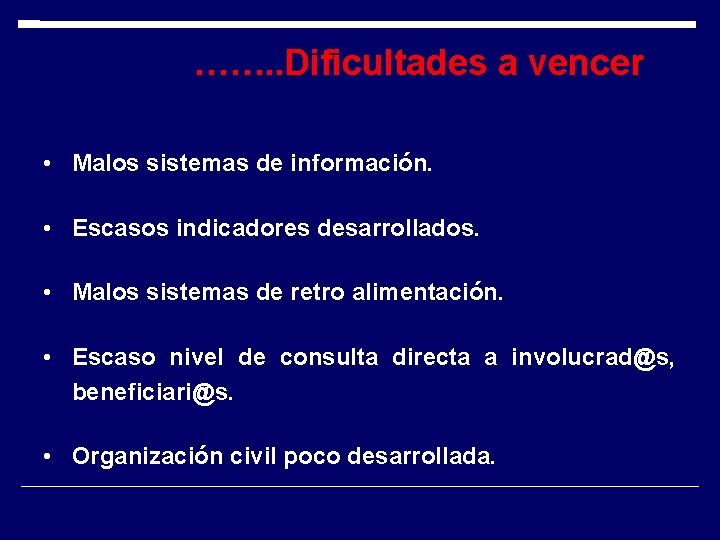 ……..Dificultades a vencer

• Malos sistemas de información.

• Escasos indicadores desarrollados.

• Malos sistemas de retro alimentación.

• Escaso nivel de consulta directa a involucrad@s, beneficiari@s.

• Organización civil poco desarrollada.